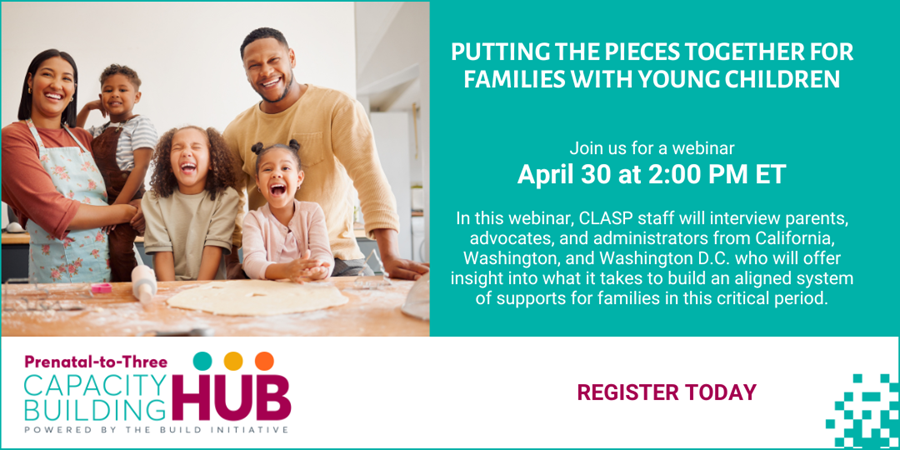 PUTTING THE PIECES TOGETHER FOR FAMILIES WITH YOUNG CHILDREN

Join us for a webinar
April 30 at 2:00 PM ET

In this webinar, CLASP staff will interview parents, advocates, and administrators from California, Washington, and Washington D.C. who will offer insight into what it takes to build an aligned system of supports for families in this critical period.

Prenatal-to-Three
CAPACITY BUILDING HUB
POWERED BY THE BUILD INITIATIVE

REGISTER TODAY